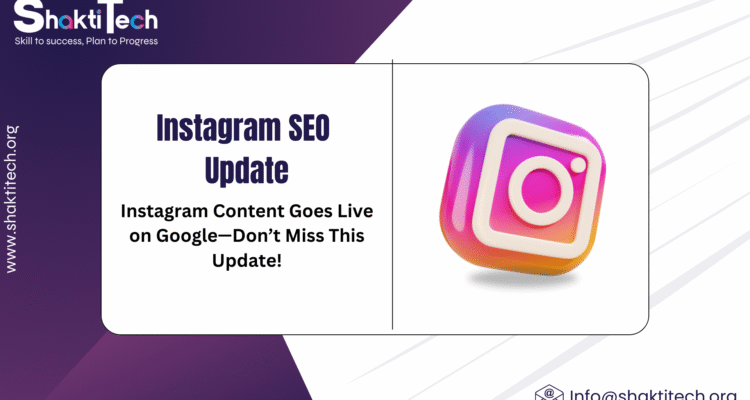 ShaktiTech
Skill to success, Plan to Progress

www.shaktitech.org

Instagram SEO Update

Instagram Content Goes Live on Google—Don't Miss This Update!

Info@shaktitech.org